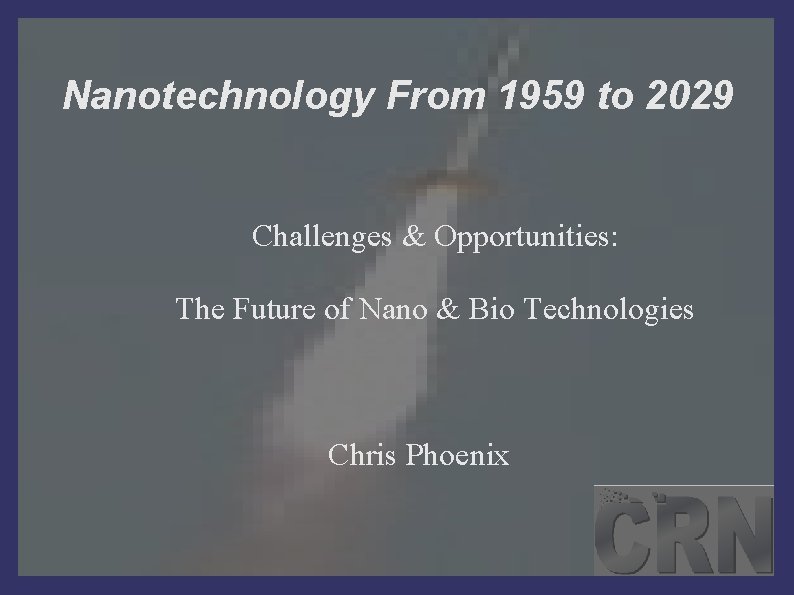 Nanotechnology From 1959 to 2029

Challenges & Opportunities:

The Future of Nano & Bio Technologies

Chris Phoenix

CRN